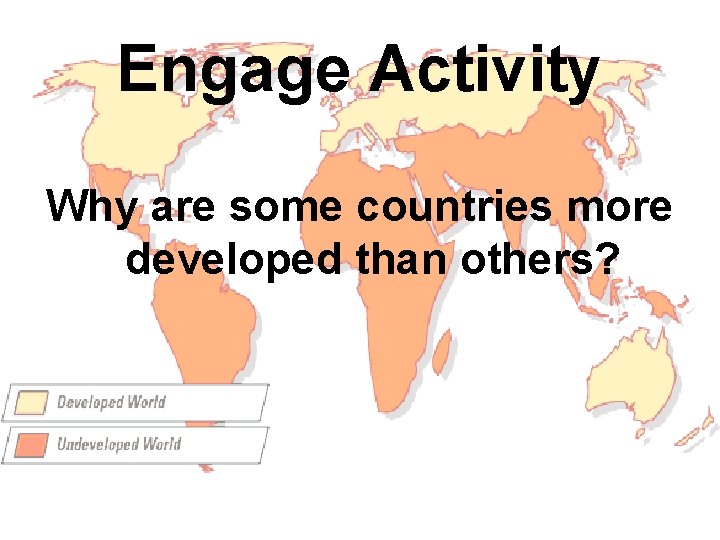 Engage Activity

Why are some countries more developed than others?

Developed World

Undeveloped World